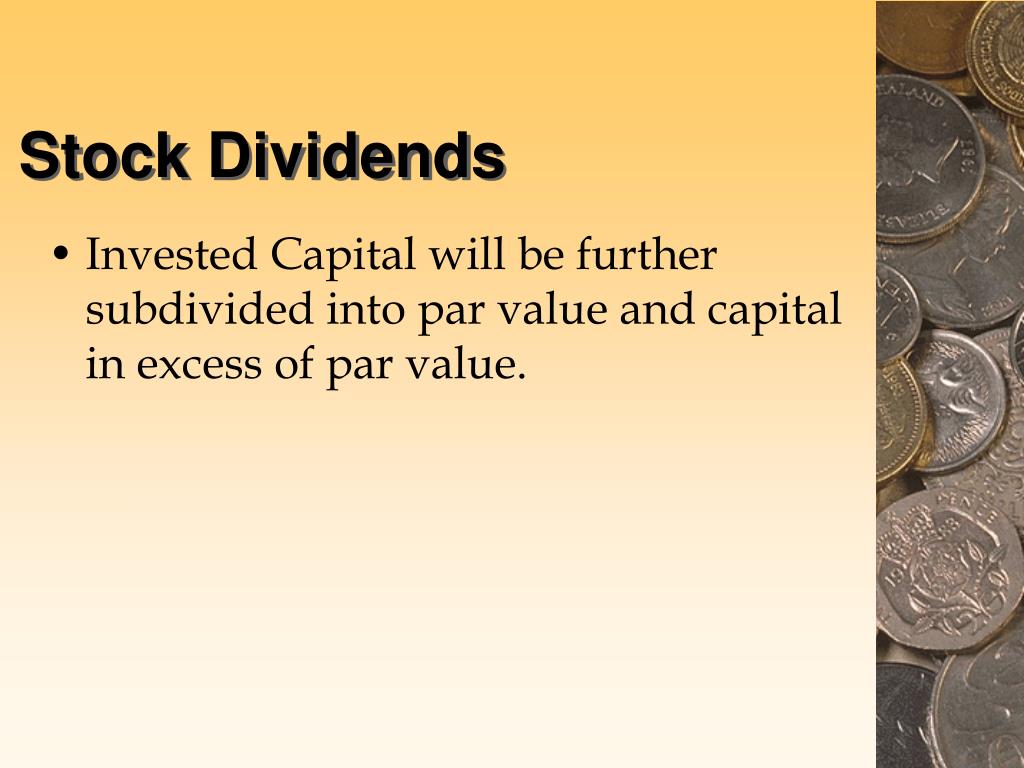 Stock Dividends

• Invested Capital will be further subdivided into par value and capital in excess of par value.